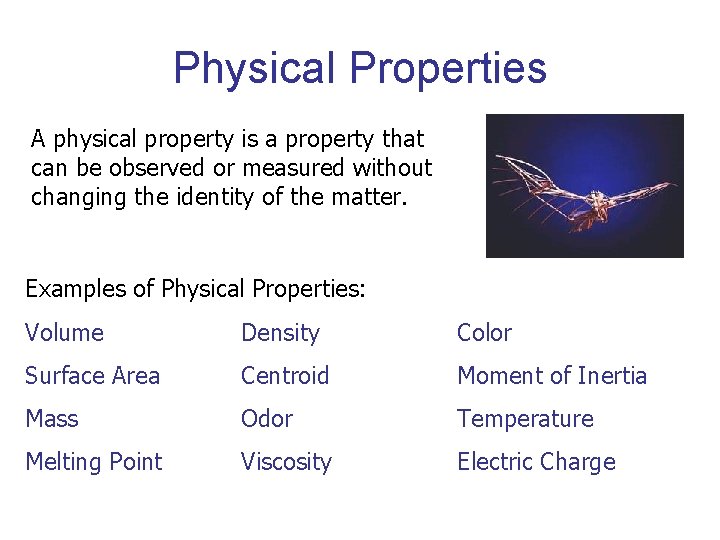 Physical Properties

A physical property is a property that can be observed or measured without changing the identity of the matter.

Examples of Physical Properties:

Volume
Surface Area
Mass
Melting Point

Density
Centroid
Odor
Viscosity

Color
Moment of Inertia
Temperature
Electric Charge